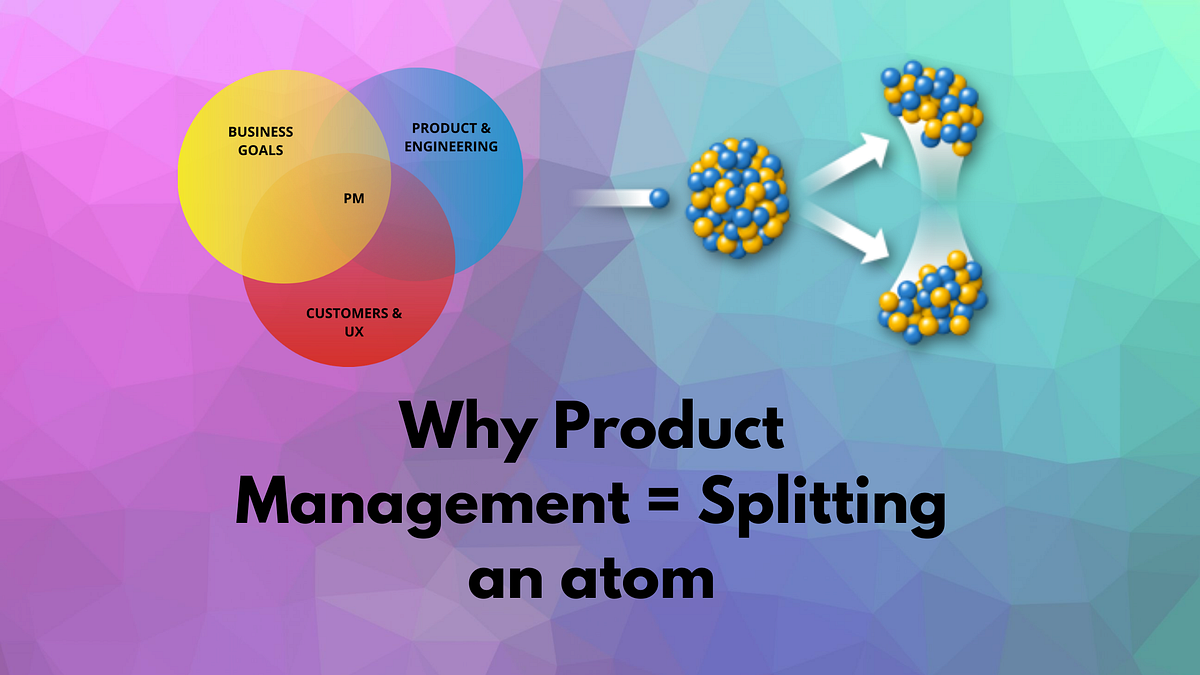 BUSINESS GOALS

PRODUCT & ENGINEERING

PM

CUSTOMERS & UX

Why Product Management = Splitting an atom